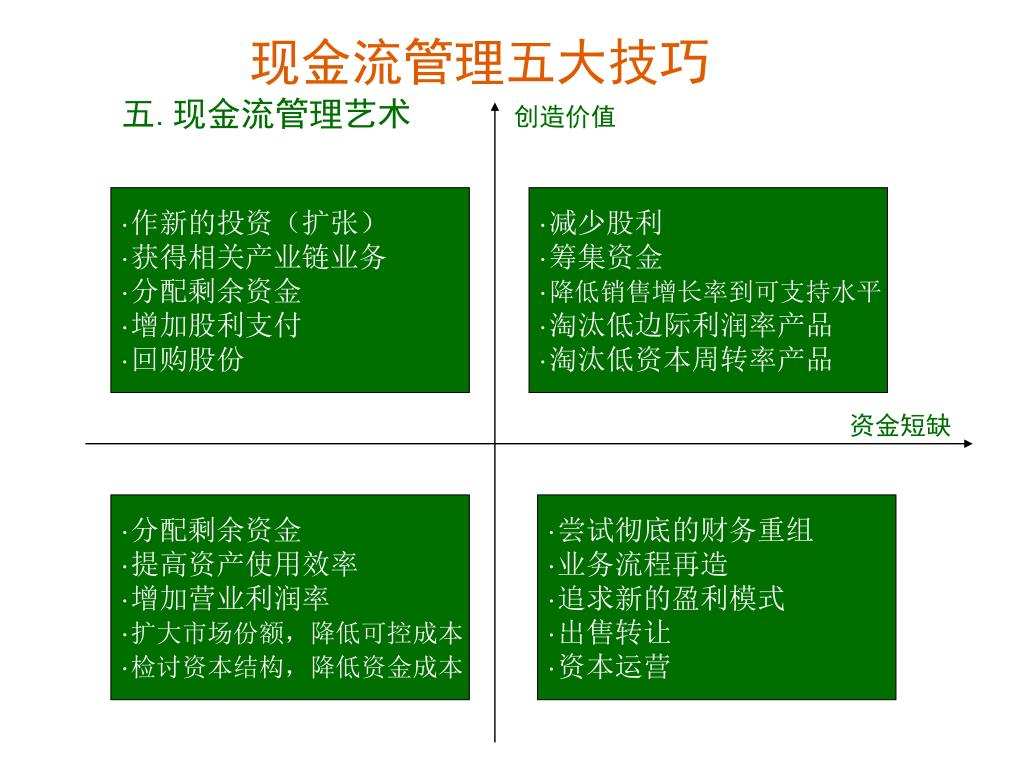 现金流管理五大技巧

五. 现金流管理艺术

创造价值

·作新的投资（扩张）
·获得相关产业链业务
·分配剩余资金
·增加股利支付
·回购股份

·减少股利
·筹集资金
·降低销售增长率到可支持水平
·淘汰低边际利润率产品
·淘汰低资本周转率产品

资金短缺

·分配剩余资金
·提高资产使用效率
·增加营业利润率
·扩大市场份额，降低可控成本
·检讨资本结构，降低资金成本

·尝试彻底的财务重组
·业务流程再造
·追求新的盈利模式
·出售转让
·资本运营